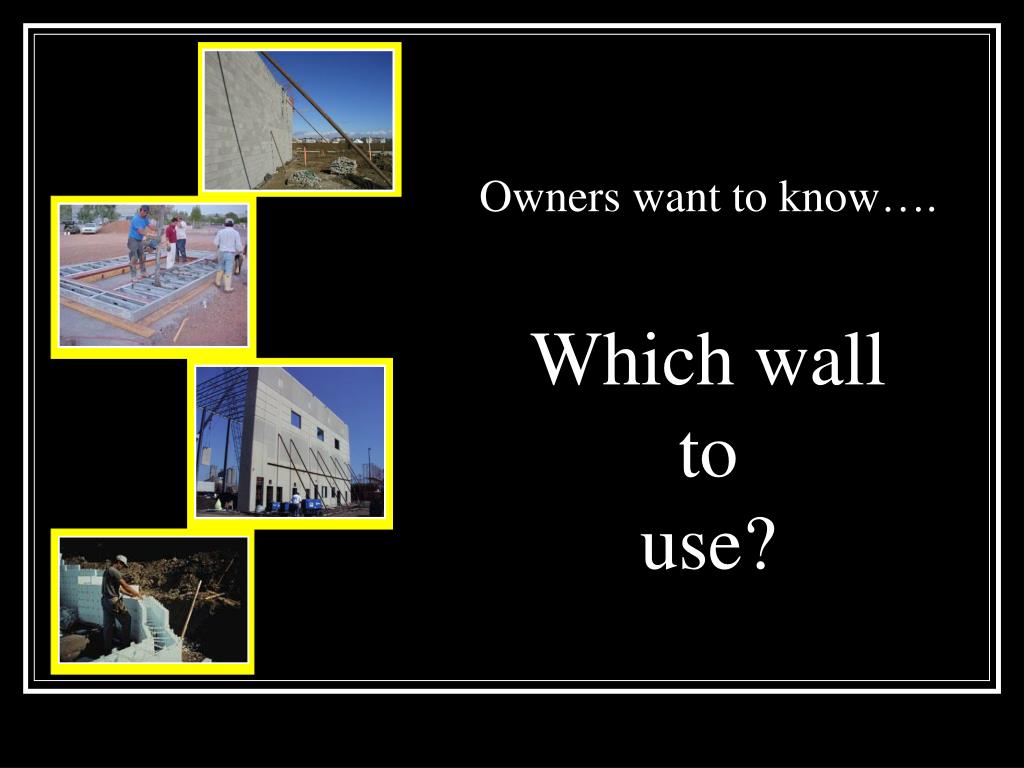 Owners want to know….

Which wall
to
use?